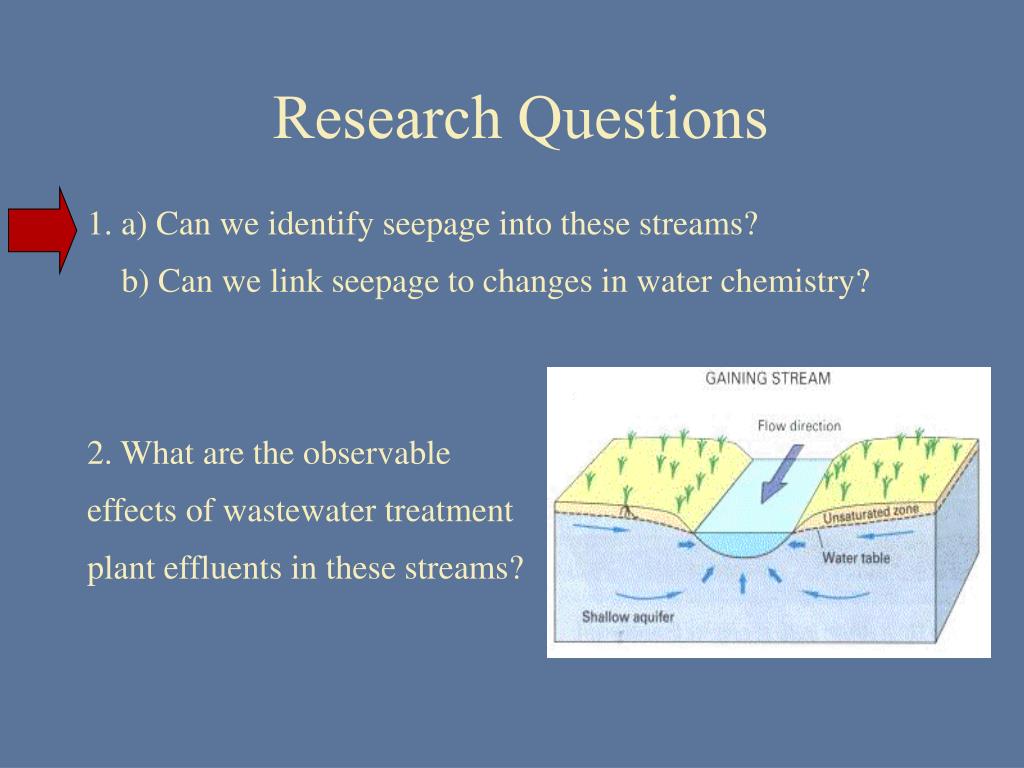 Research Questions

1. a) Can we identify seepage into these streams?
b) Can we link seepage to changes in water chemistry?

2. What are the observable effects of wastewater treatment plant effluents in these streams?

GAINING STREAM

Flow direction

Unsaturated zone

Water table

Shallow aquifer